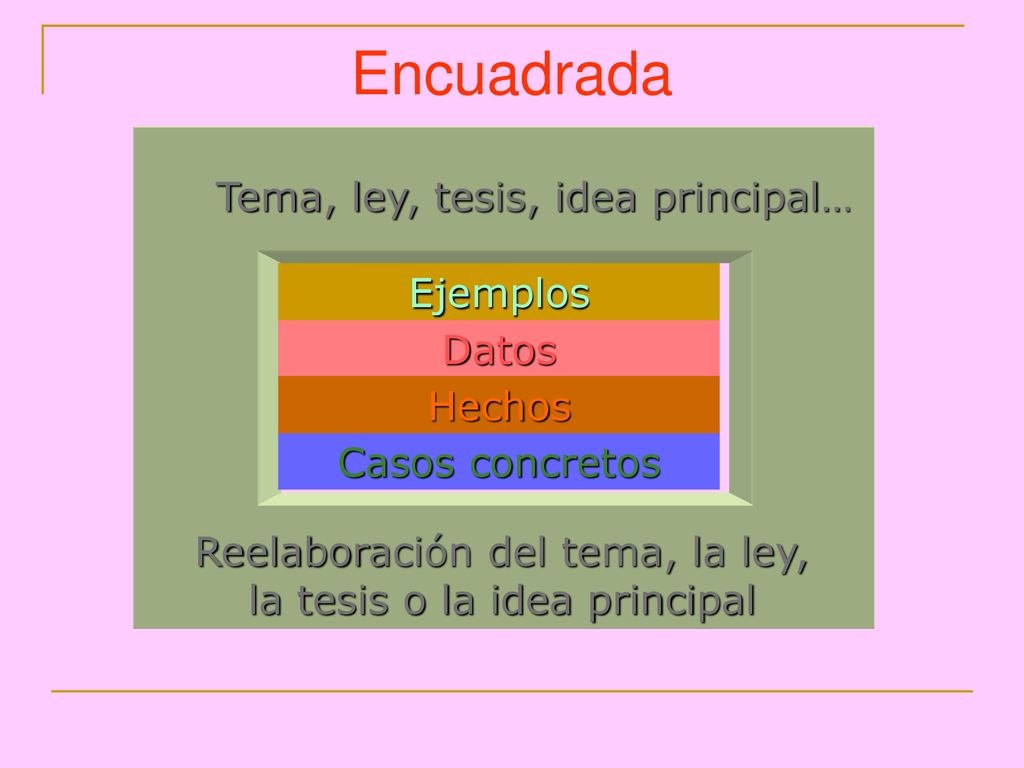 Encuadrada

Tema, ley, tesis, idea principal…

Ejemplos

Datos

Hechos

Casos concretos

Reelaboración del tema, la ley, la tesis o la idea principal